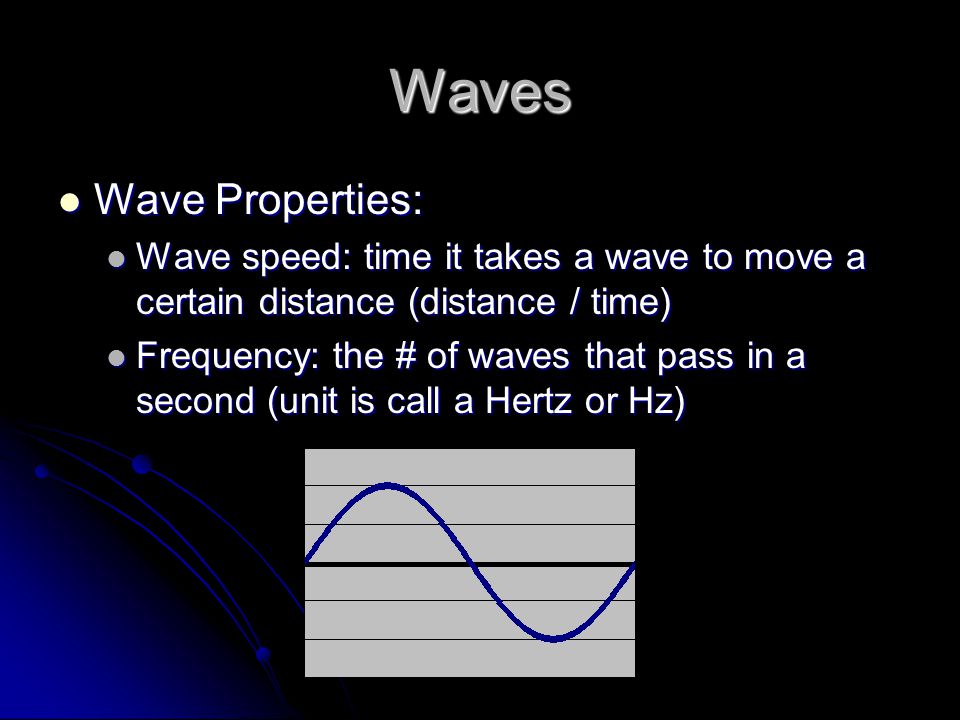 Waves

Wave Properties:

Wave speed: time it takes a wave to move a certain distance (distance / time)

Frequency: the # of waves that pass in a second (unit is call a Hertz or Hz)